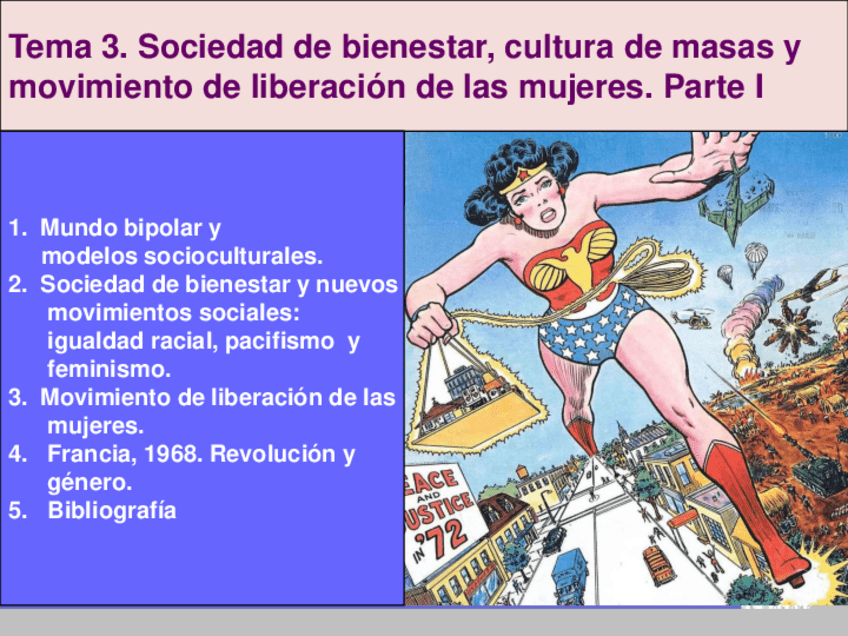 Tema 3. Sociedad de bienestar, cultura de masas y movimiento de liberación de las mujeres. Parte I

1. Mundo bipolar y modelos socioculturales.
2. Sociedad de bienestar y nuevos movimientos sociales: igualdad racial, pacifismo y feminismo.
3. Movimiento de liberación de las mujeres.
4. Francia, 1968. Revolución y género.
5. Bibliografía

EACE AND USTICE IN '72